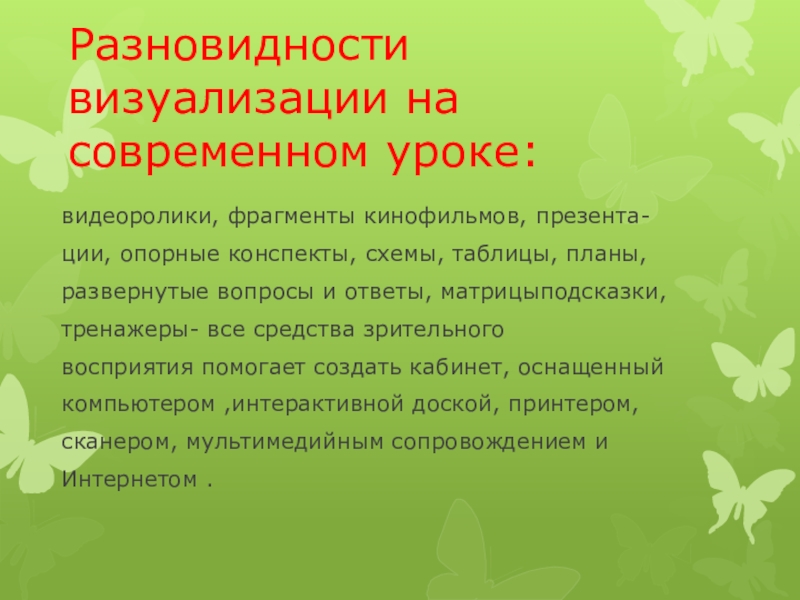 Разновидности визуализации на современном уроке:

видеоролики, фрагменты кинофильмов, презентации, опорные конспекты, схемы, таблицы, планы, развернутые вопросы и ответы, матрицыподсказки, тренажеры- все средства зрительного восприятия помогает создать кабинет, оснащенный компьютером ,интерактивной доской, принтером, сканером, мультимедийным сопровождением и Интернетом .